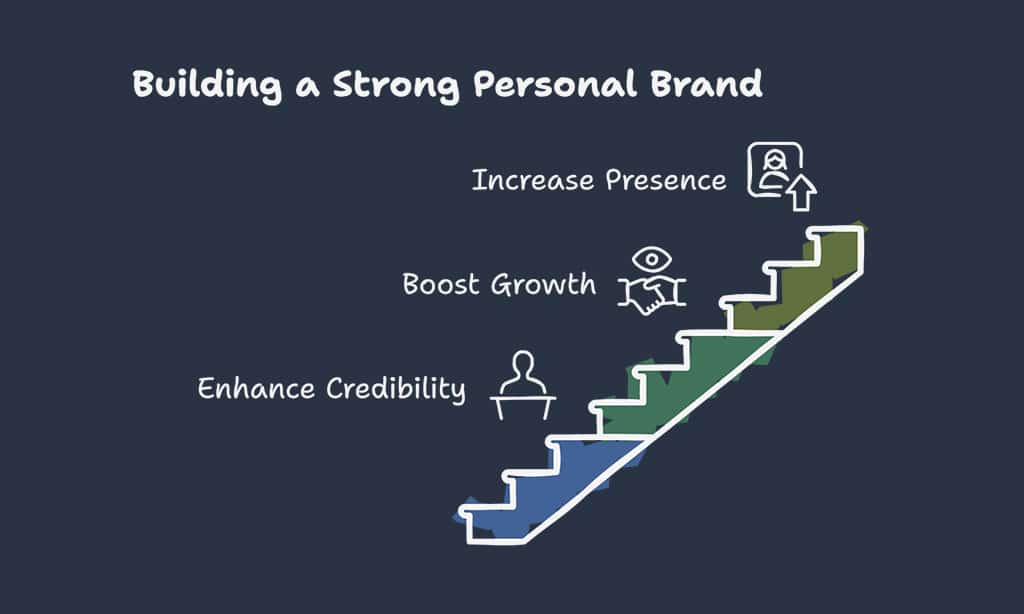 Building a Strong Personal Brand

Increase Presence

Boost Growth

Enhance Credibility